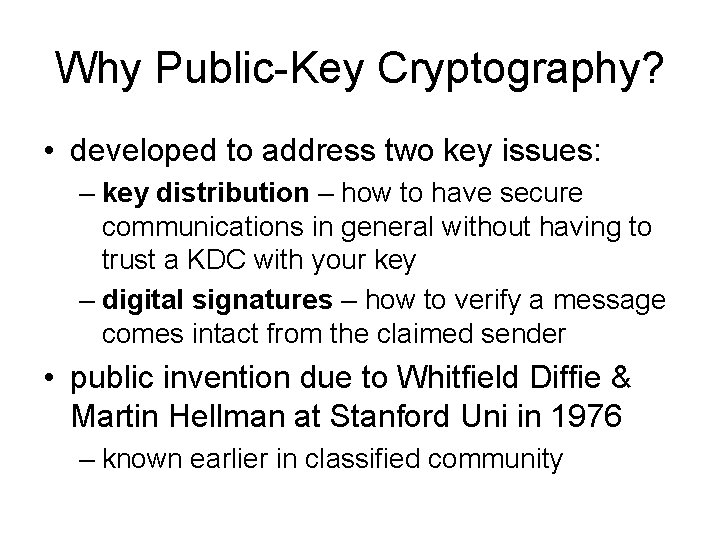 Why Public-Key Cryptography?

• developed to address two key issues:

– key distribution – how to have secure communications in general without having to trust a KDC with your key

– digital signatures – how to verify a message comes intact from the claimed sender

• public invention due to Whitfield Diffie & Martin Hellman at Stanford Uni in 1976

– known earlier in classified community